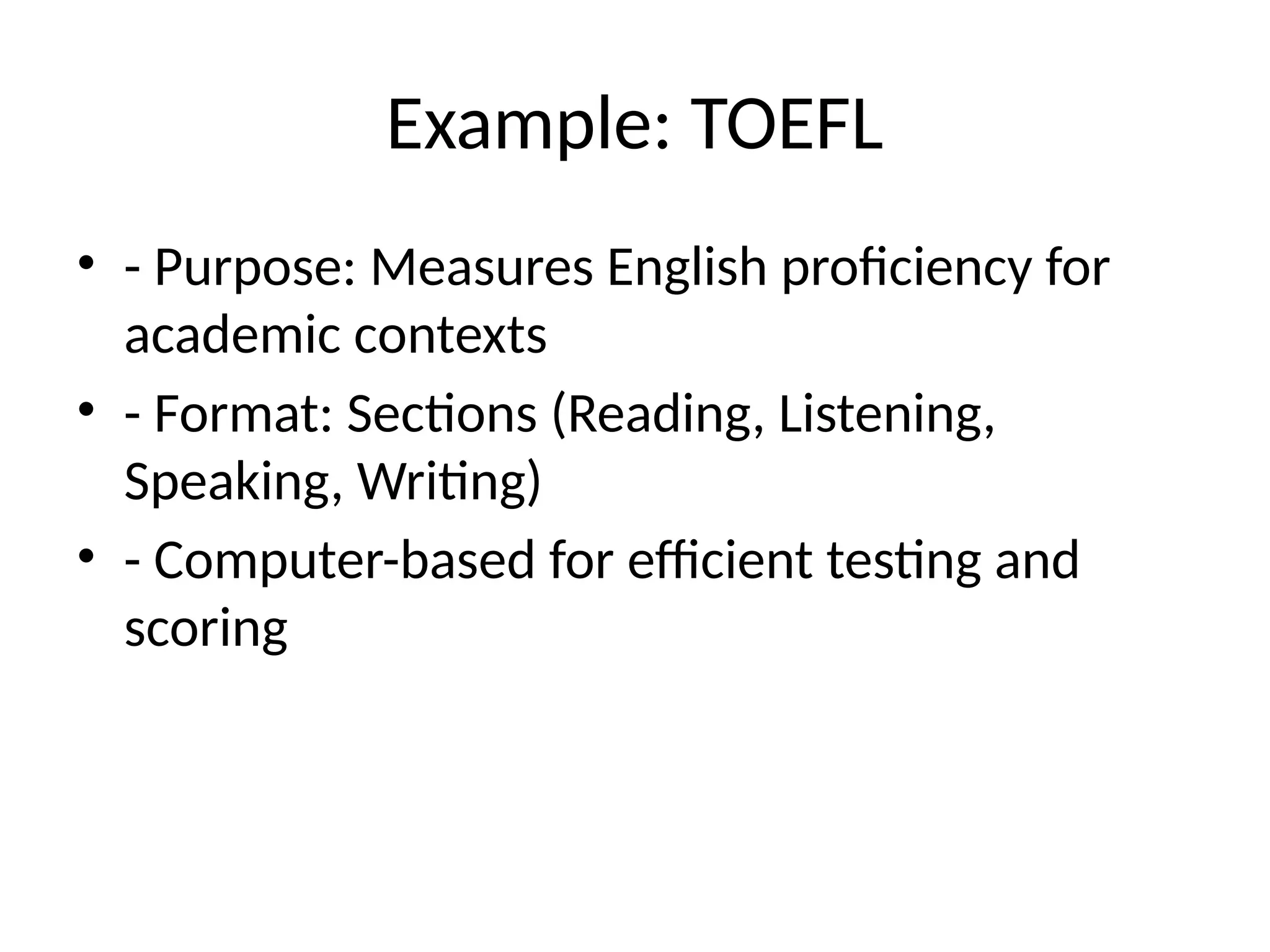 Example: TOEFL

• - Purpose: Measures English proficiency for academic contexts
• - Format: Sections (Reading, Listening, Speaking, Writing)
• - Computer-based for efficient testing and scoring